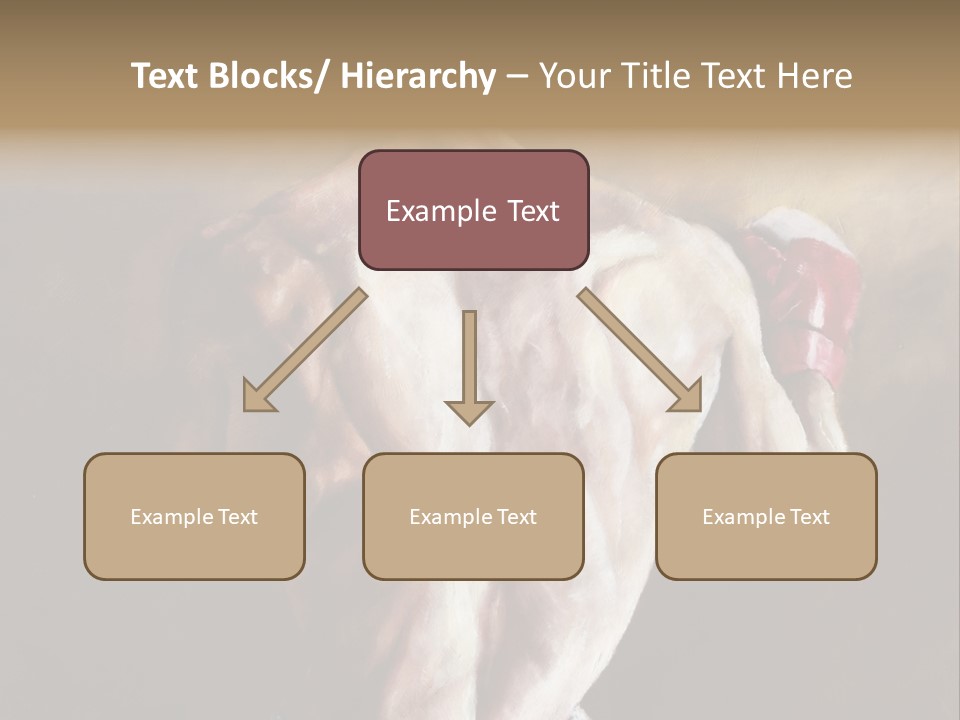 Text Blocks/ Hierarchy – Your Title Text Here

Example Text

Example Text

Example Text

Example Text